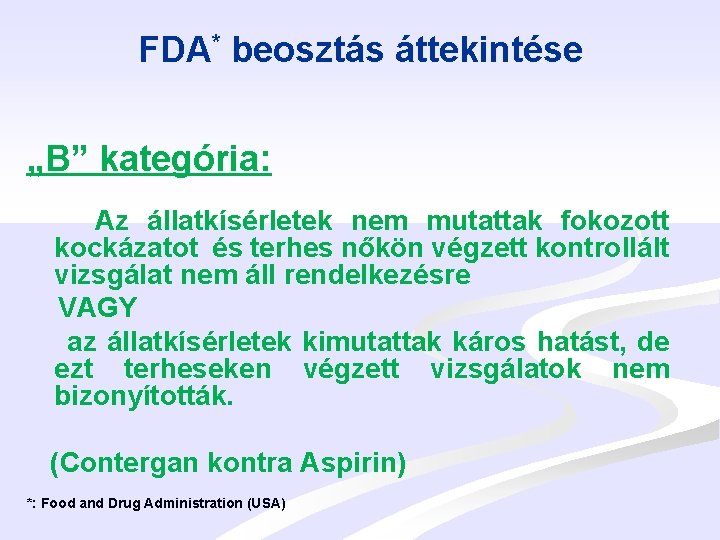 FDA* beosztás áttekintése

„B” kategória:

Az állatkísérletek nem mutattak fokozott kockázatot és terhes nőkön végzett kontrollált vizsgálat nem áll rendelkezésre

VAGY

az állatkísérletek kimutattak káros hatást, de ezt terheseken végzett vizsgálatok nem bizonyították.

(Contergan kontra Aspirin)

*: Food and Drug Administration (USA)